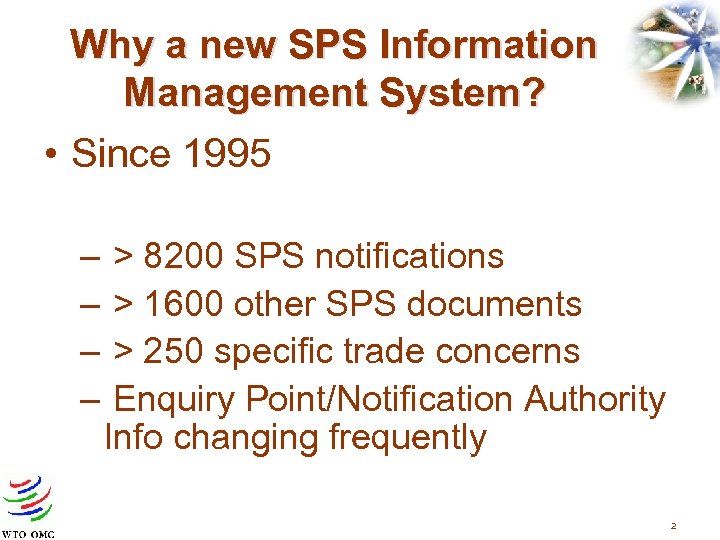 Why a new SPS Information Management System?

• Since 1995

– > 8200 SPS notifications
– > 1600 other SPS documents
– > 250 specific trade concerns
– Enquiry Point/Notification Authority Info changing frequently

WTO OMC

2